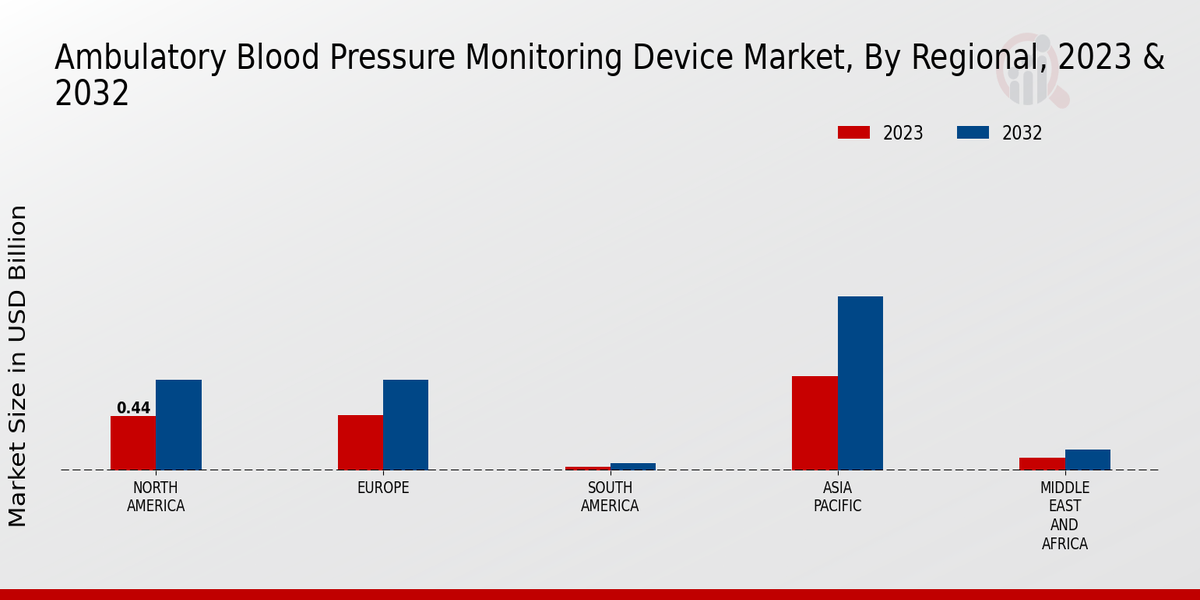 Ambulatory Blood Pressure Monitoring Device Market, By Regional, 2023 & 2032

2023
2032

Market Size in USD Billion

0.44

NORTH AMERICA
EUROPE
SOUTH AMERICA
ASIA PACIFIC
MIDDLE EAST AND AFRICA